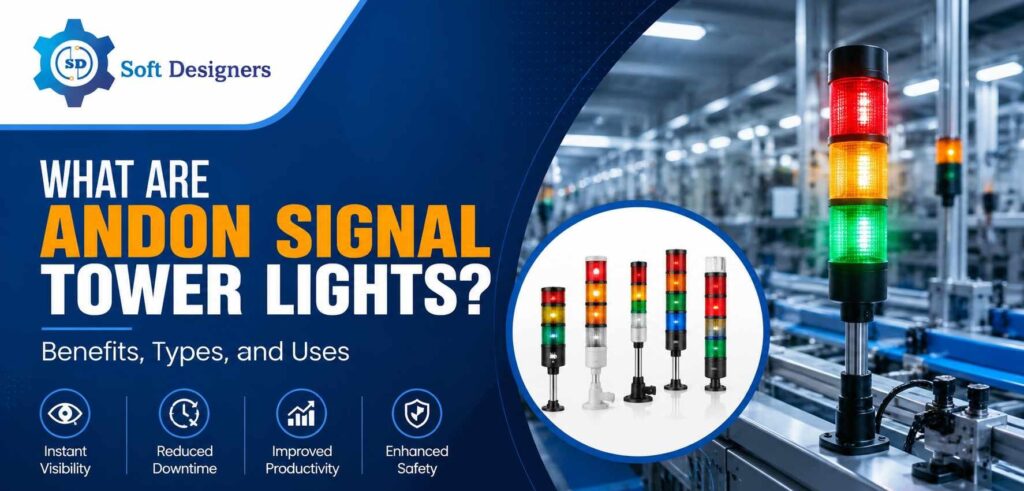 SD Soft Designers

WHAT ARE ANDON SIGNAL TOWER LIGHTS?

Benefits, Types, and Uses

Instant Visibility

Reduced Downtime

Improved Productivity

Enhanced Safety